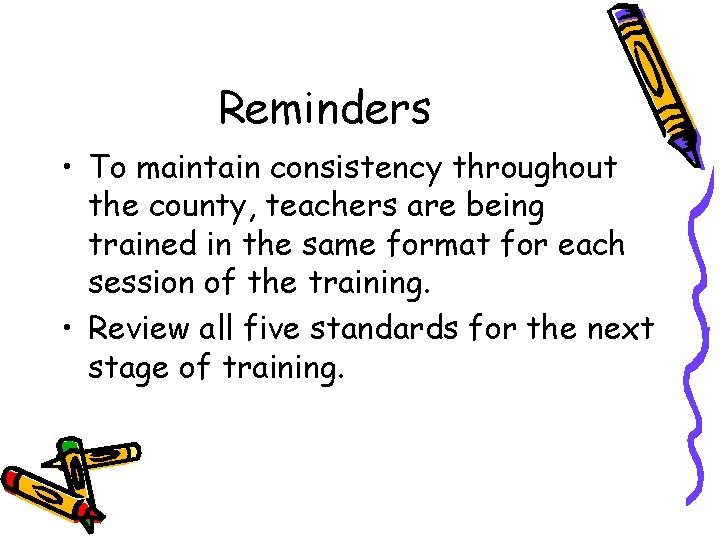 Reminders

• To maintain consistency throughout the county, teachers are being trained in the same format for each session of the training.

• Review all five standards for the next stage of training.